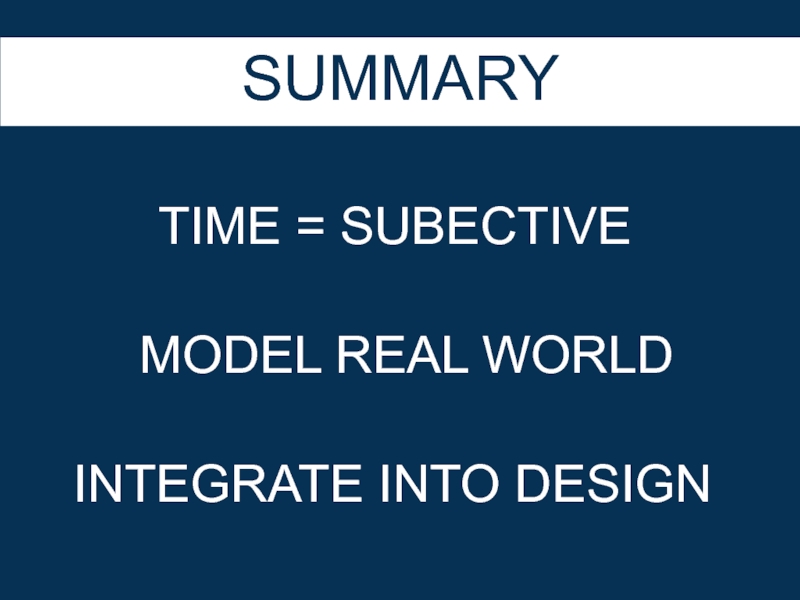 SUMMARY

TIME = SUBECTIVE

MODEL REAL WORLD

INTEGRATE INTO DESIGN